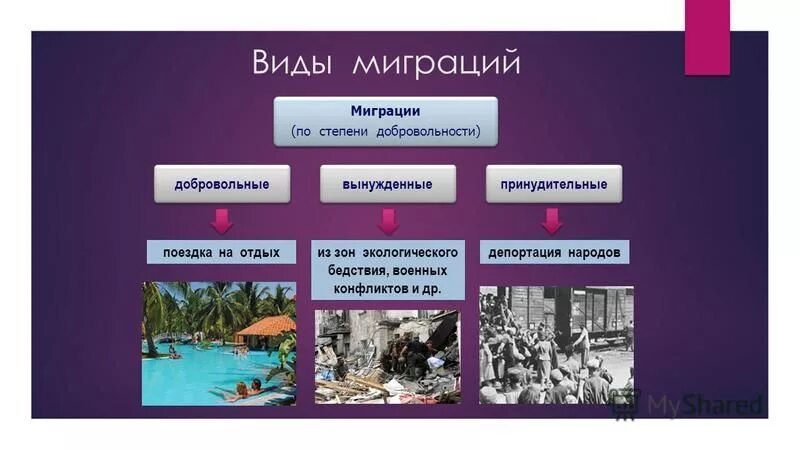 Виды миграций

Миграции
(по степени добровольности)

добровольные

вынужденные

принудительные

поездка на отдых

из зон экологического бедствия, военных конфликтов и др.

депортация народов

MyShared